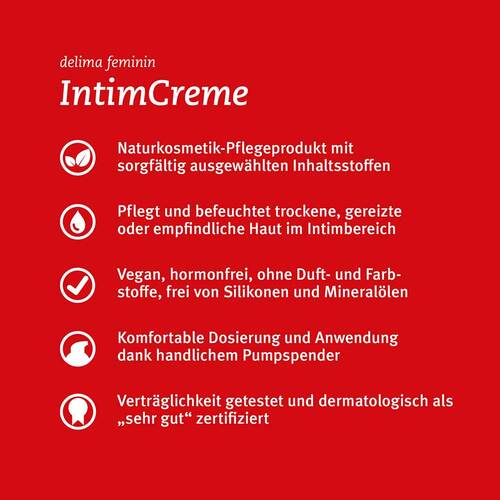 delima feminin
IntimCreme

Naturkosmetik-Pflegeprodukt mit sorgfältig ausgewählten Inhaltsstoffen

Pflegt und befeuchtet trockene, gereizte oder empfindliche Haut im Intimbereich

Vegan, hormonfrei, ohne Duft- und Farbstoffe, frei von Silikonen und Mineralölen

Komfortable Dosierung und Anwendung dank handlichem Pumpspender

Verträglichkeit getestet und dermatologisch als „sehr gut“ zertifiziert